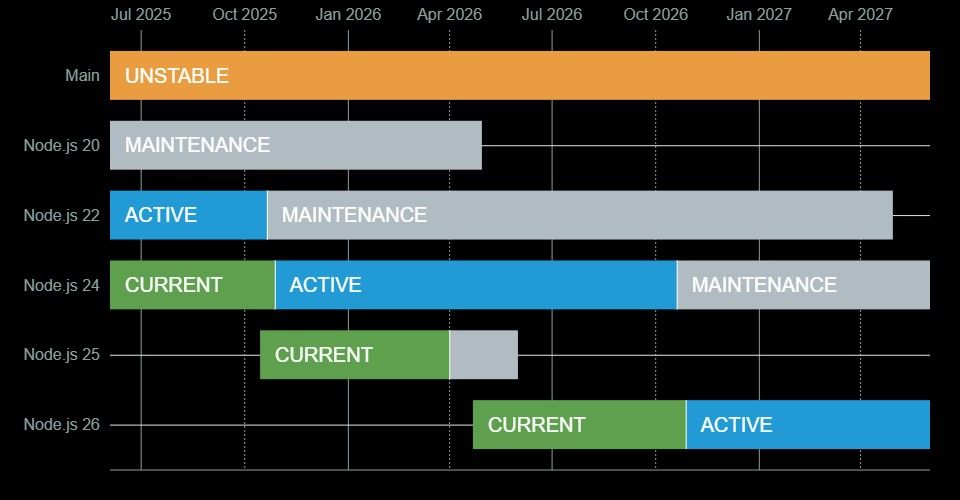 Jul 2025 Oct 2025 Jan 2026 Apr 2026 Jul 2026 Oct 2026 Jan 2027 Apr 2027

Main UNSTABLE

Node.js 20 MAINTENANCE

Node.js 22 ACTIVE MAINTENANCE

Node.js 24 CURRENT ACTIVE MAINTENANCE

Node.js 25 CURRENT

Node.js 26 CURRENT ACTIVE